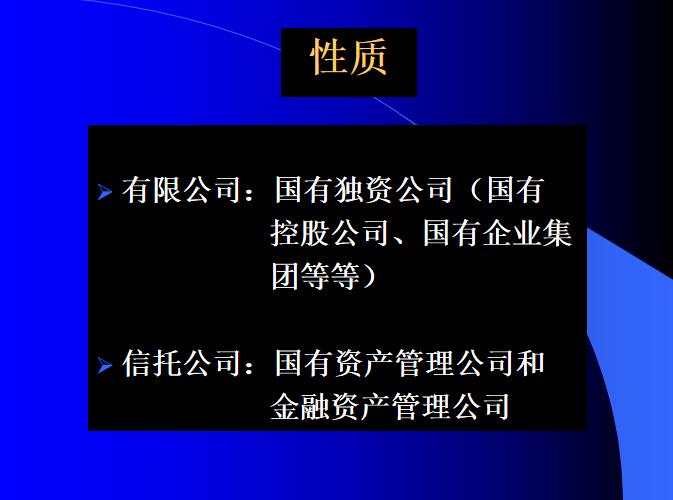 性质

➢ 有限公司：国有独资公司（国有控股公司、国有企业集团等等）

➢ 信托公司：国有资产管理公司和金融资产管理公司